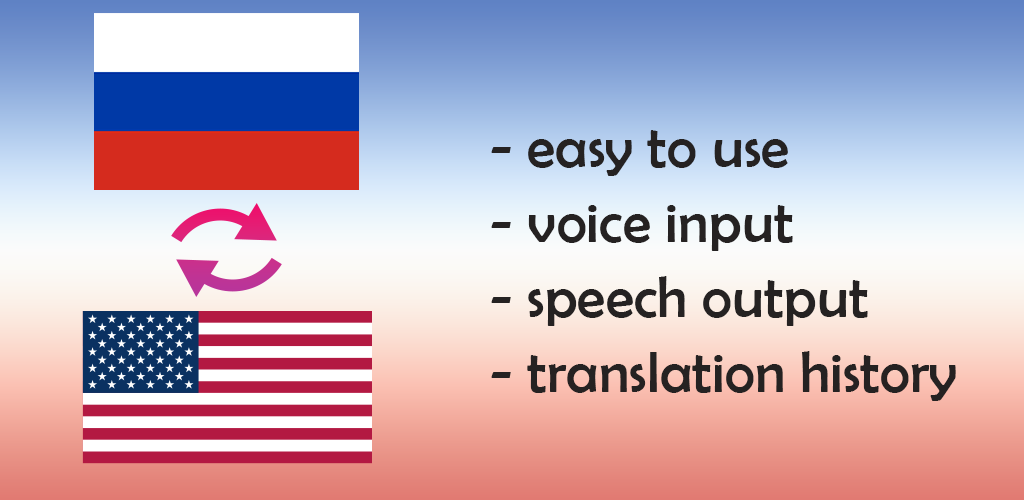 - easy to use
- voice input
- speech output
- translation history